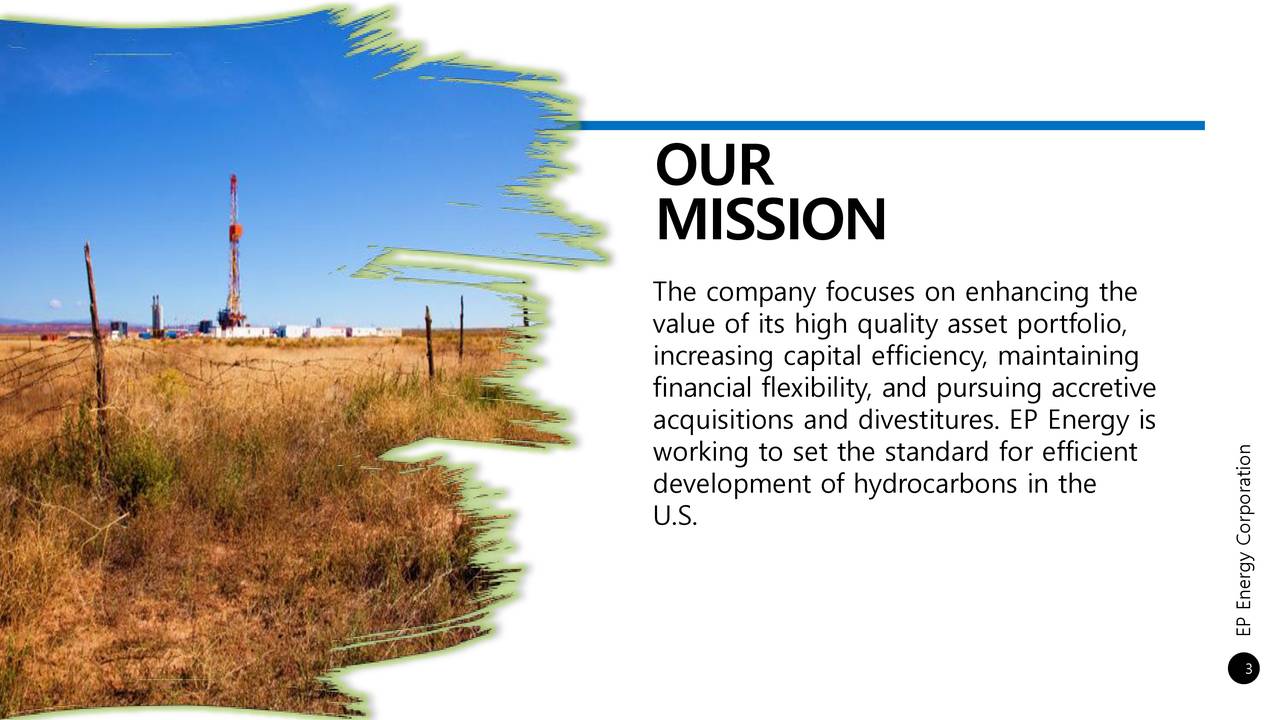 OUR
MISSION

The company focuses on enhancing the value of its high quality asset portfolio, increasing capital efficiency, maintaining financial flexibility, and pursuing accretive acquisitions and divestitures. EP Energy is working to set the standard for efficient development of hydrocarbons in the U.S.

EP Energy Corporation

3